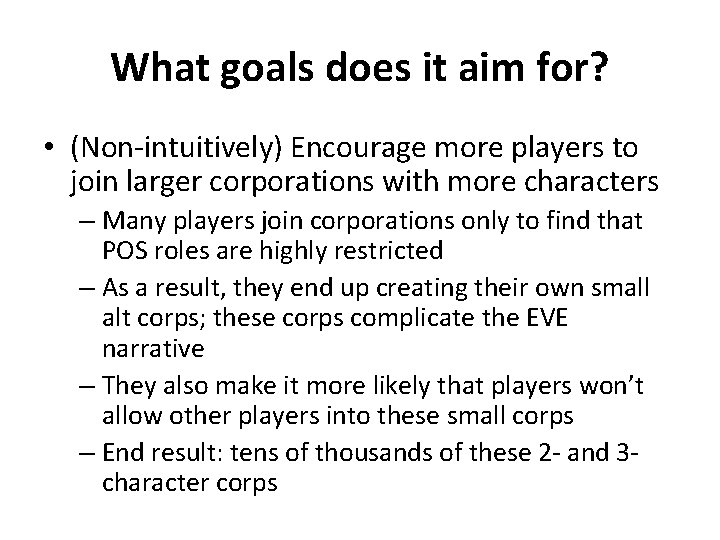 What goals does it aim for?

• (Non-intuitively) Encourage more players to join larger corporations with more characters
– Many players join corporations only to find that POS roles are highly restricted
– As a result, they end up creating their own small alt corps; these corps complicate the EVE narrative
– They also make it more likely that players won't allow other players into these small corps
– End result: tens of thousands of these 2- and 3-character corps